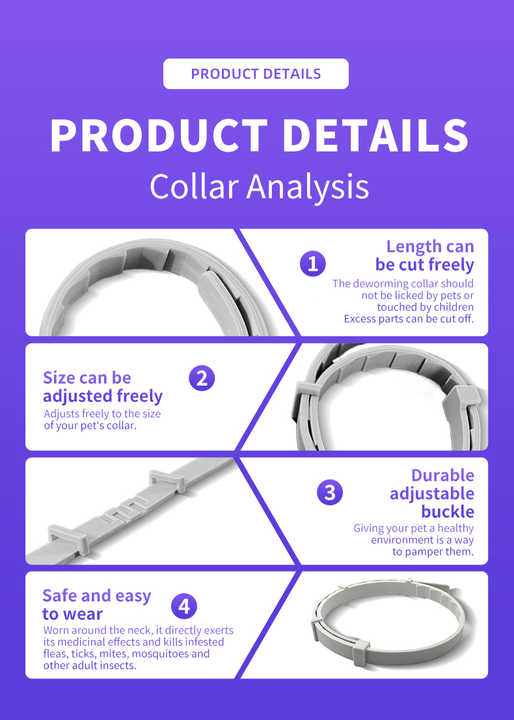 PRODUCT DETAILS

PRODUCT DETAILS

Collar Analysis

1

Length can be cut freely

The deworming collar should not be licked by pets or touched by children Excess parts can be cut off.

Size can be adjusted freely

2

Adjusts freely to the size of your pet's collar.

3

Durable adjustable buckle

Giving your pet a healthy environment is a way to pamper them.

Safe and easy to wear

4

Worn around the neck, it directly exerts its medicinal effects and kills infested fleas, ticks, mites, mosquitoes and other adult insects.